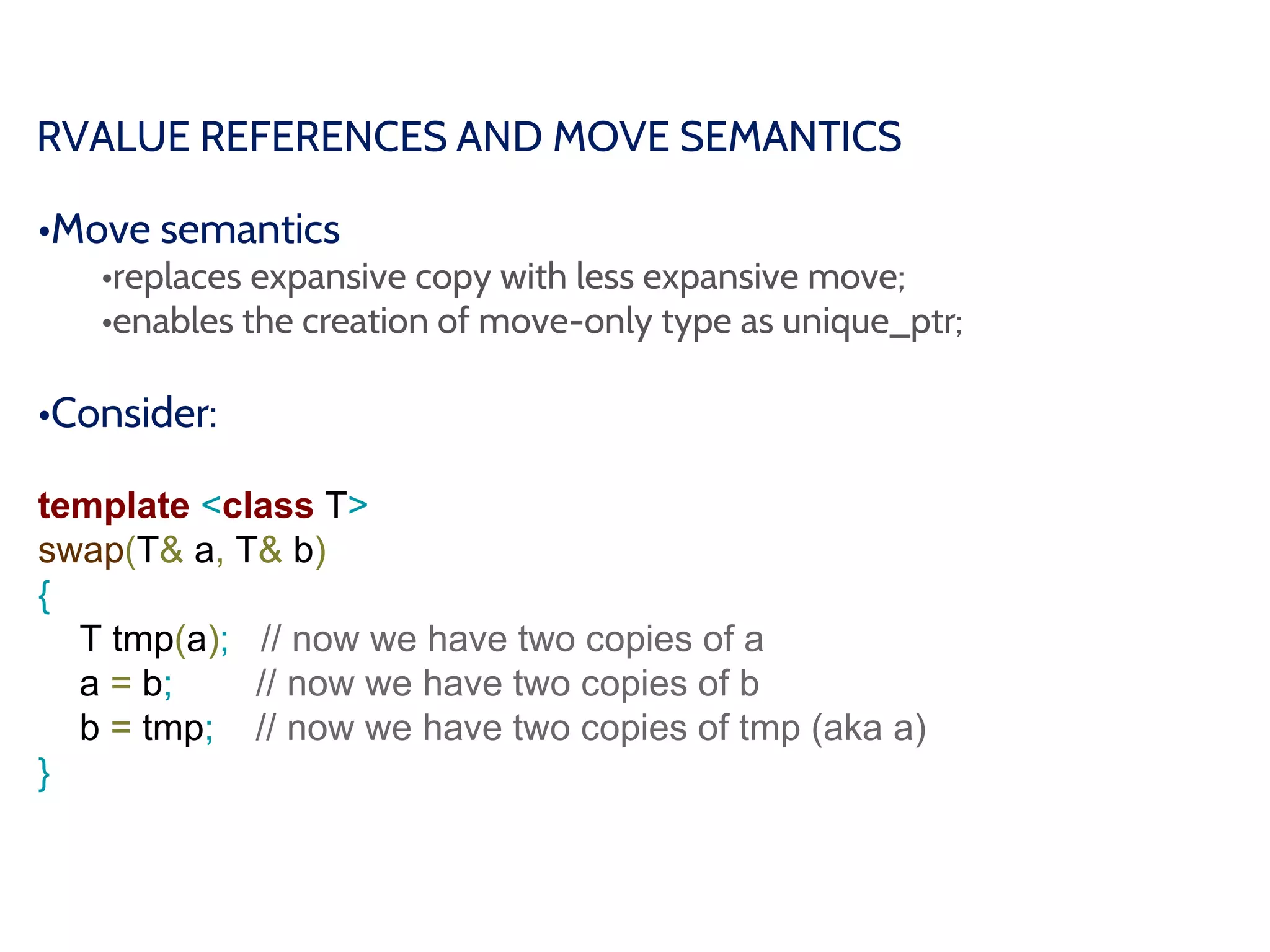 RVALUE REFERENCES AND MOVE SEMANTICS

•Move semantics

•replaces expansive copy with less expansive move;

•enables the creation of move-only type as unique_ptr;

•Consider:

template <class T>
swap(T& a, T& b)
{
  T tmp(a);  // now we have two copies of a
  a = b;     // now we have two copies of b
  b = tmp;   // now we have two copies of tmp (aka a)
}